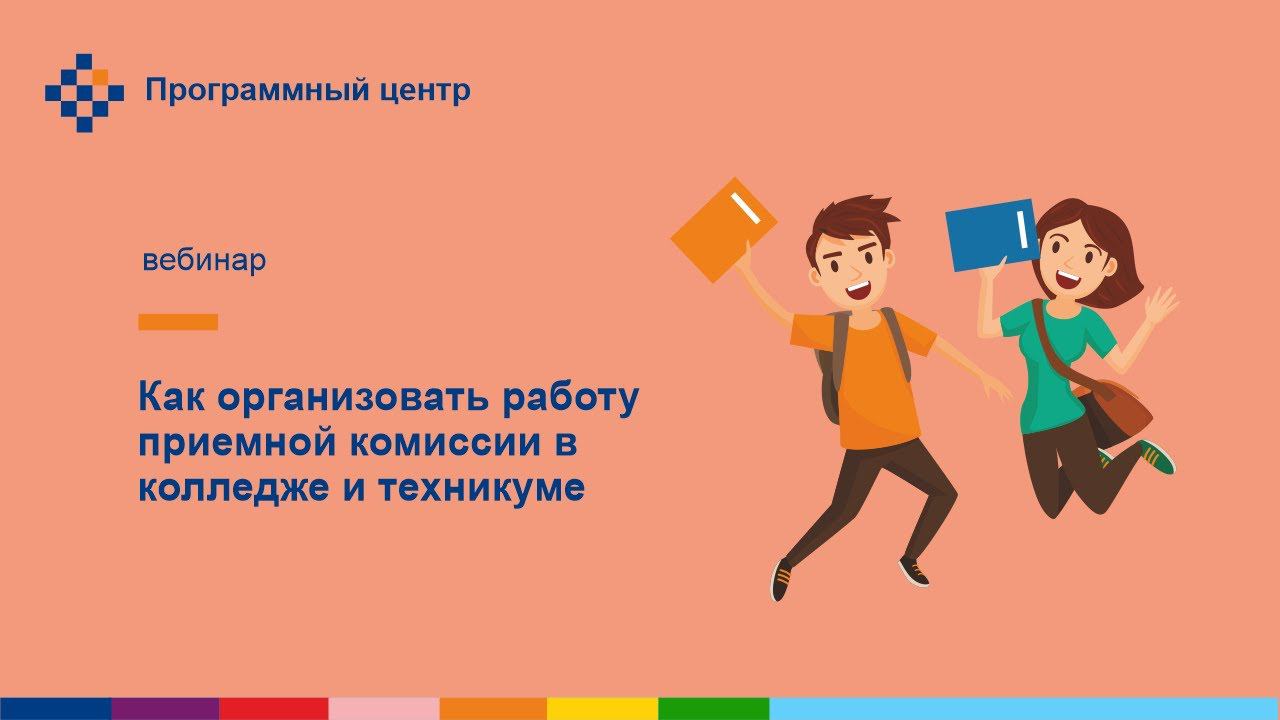 Программный центр

вебинар

Как организовать работу приемной комиссии в колледже и техникуме